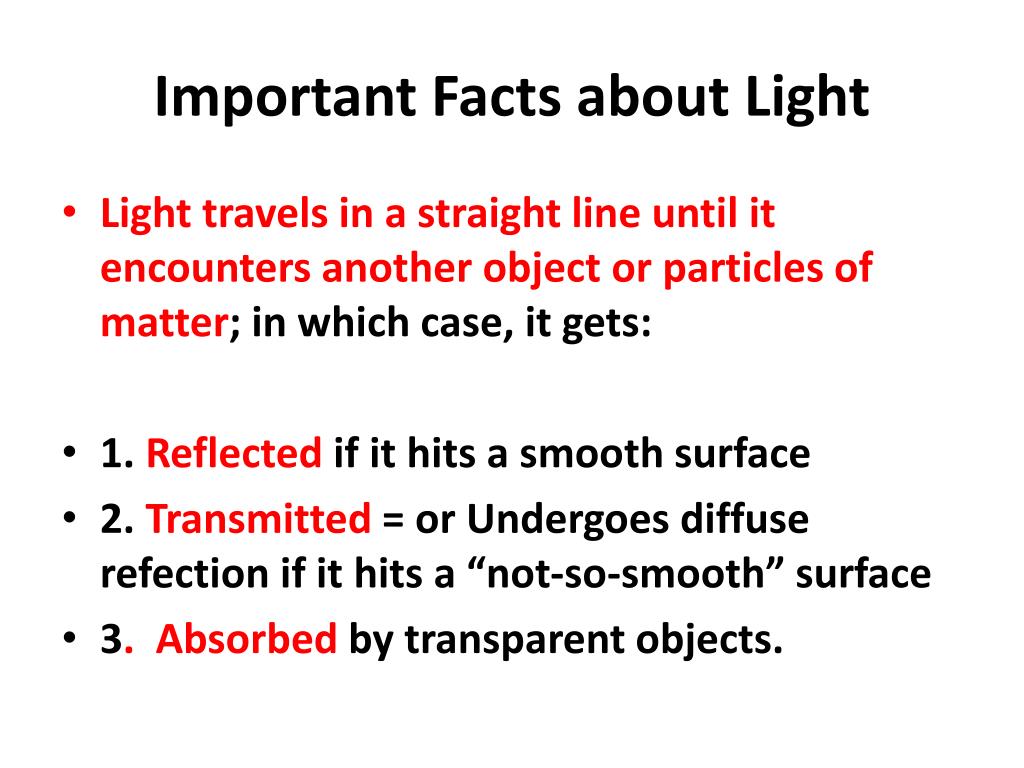 Important Facts about Light

• Light travels in a straight line until it encounters another object or particles of matter; in which case, it gets:

• 1. Reflected if it hits a smooth surface
• 2. Transmitted = or Undergoes diffuse refection if it hits a “not-so-smooth” surface
• 3. Absorbed by transparent objects.